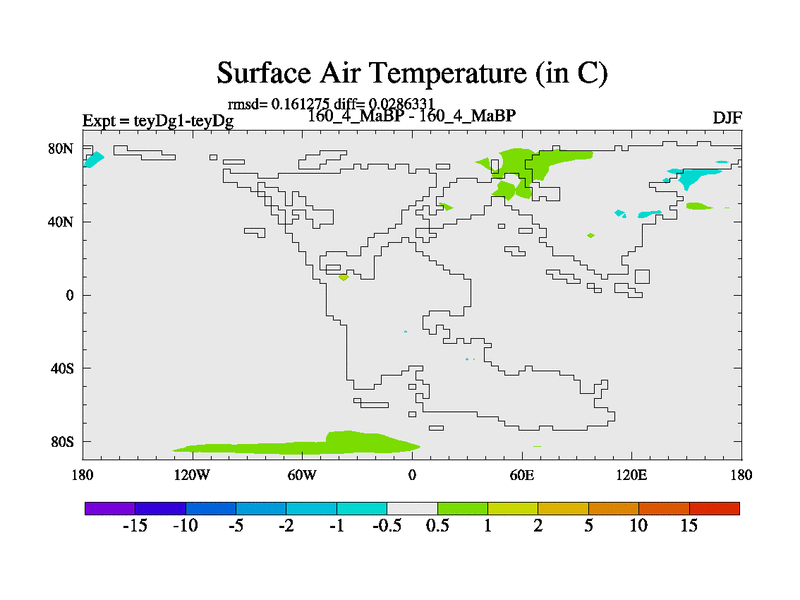 Surface Air Temperature (in C)

rmsd= 0.161275 diff= 0.0286331
Expt = teyDg1-teyDg
160_4_MaBP - 160_4_MaBP
DJF

80N
40N
0
40S
80S

180 120W 60W 0 60E 120E 180

-15 -10 -5 -2 -1 -0.5 0.5 1 2 5 10 15